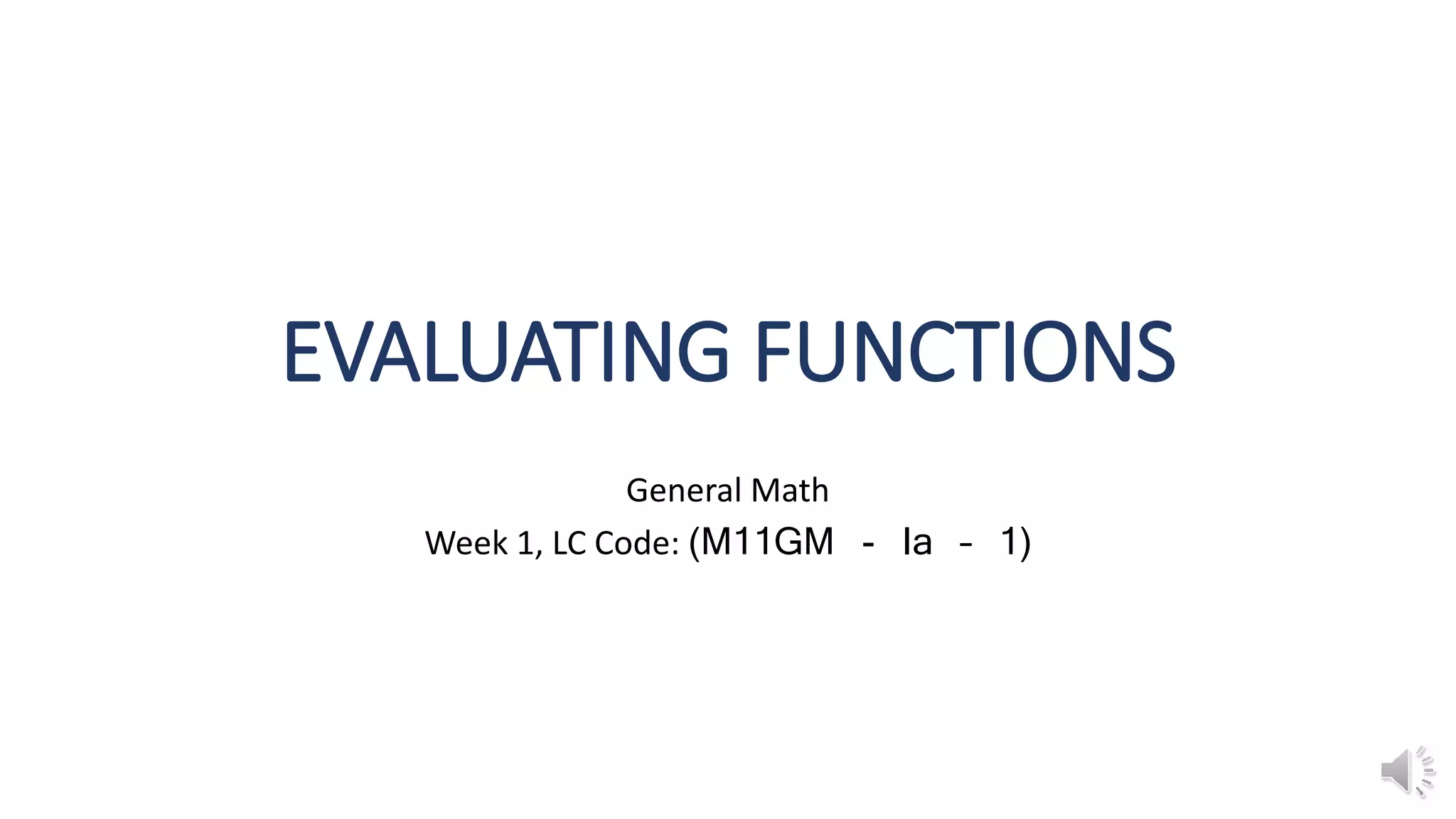 EVALUATING FUNCTIONS

General Math
Week 1, LC Code: (M11GM - Ia - 1)